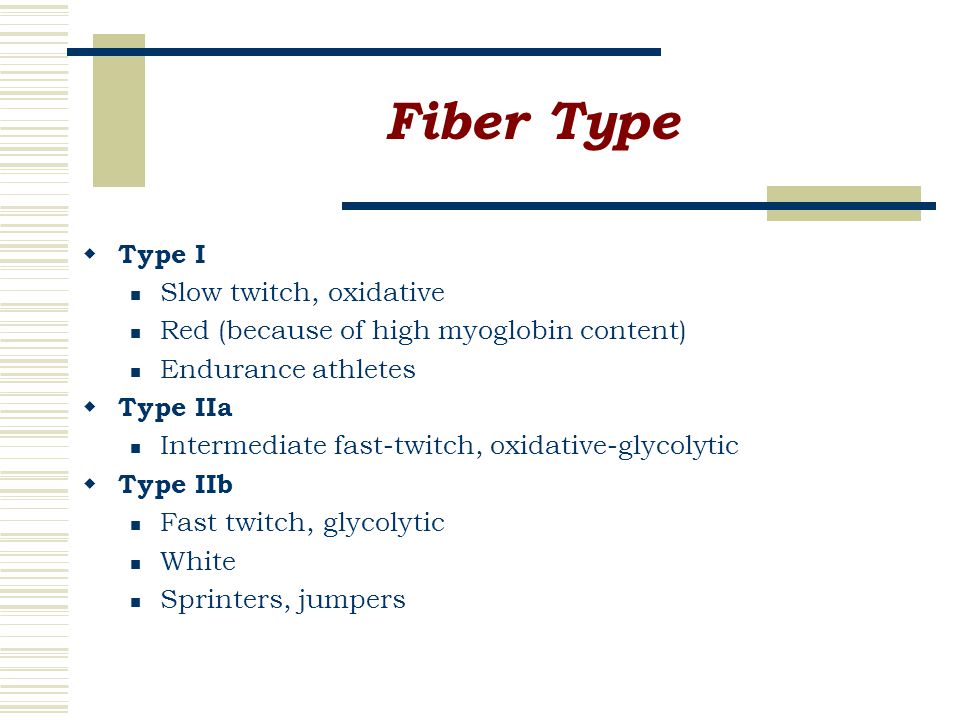 Fiber Type

- Type I
  - Slow twitch, oxidative
  - Red (because of high myoglobin content)
  - Endurance athletes
- Type IIa
  - Intermediate fast-twitch, oxidative-glycolytic
- Type IIb
  - Fast twitch, glycolytic
  - White
  - Sprinters, jumpers